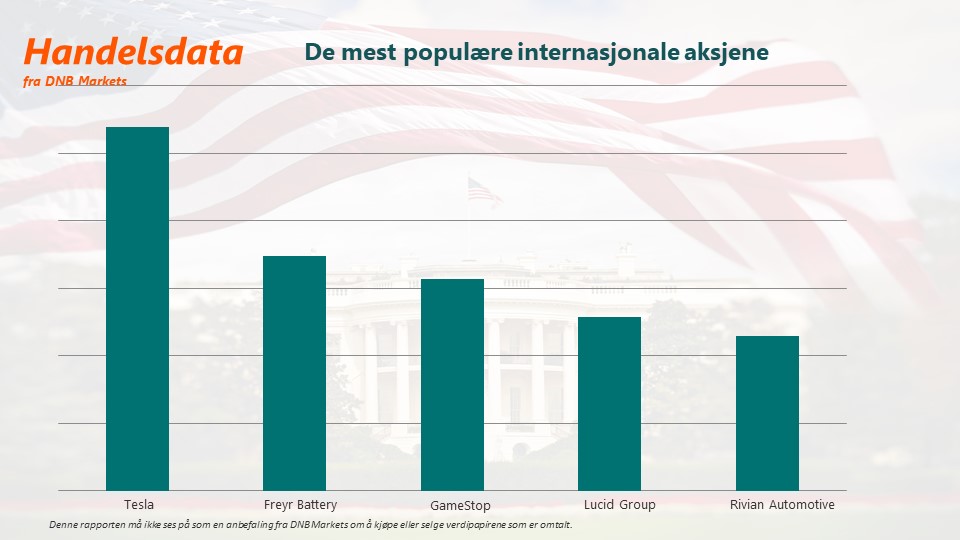 Handelsdata
fra DNB Markets

De mest populære internasjonale aksjene

Tesla
Freyr Battery
GameStop
Lucid Group
Rivian Automotive

Denne rapporten må ikke ses på som en anbefaling fra DNB Markets om å kjøpe eller selge verdipapirene som er omtalt.